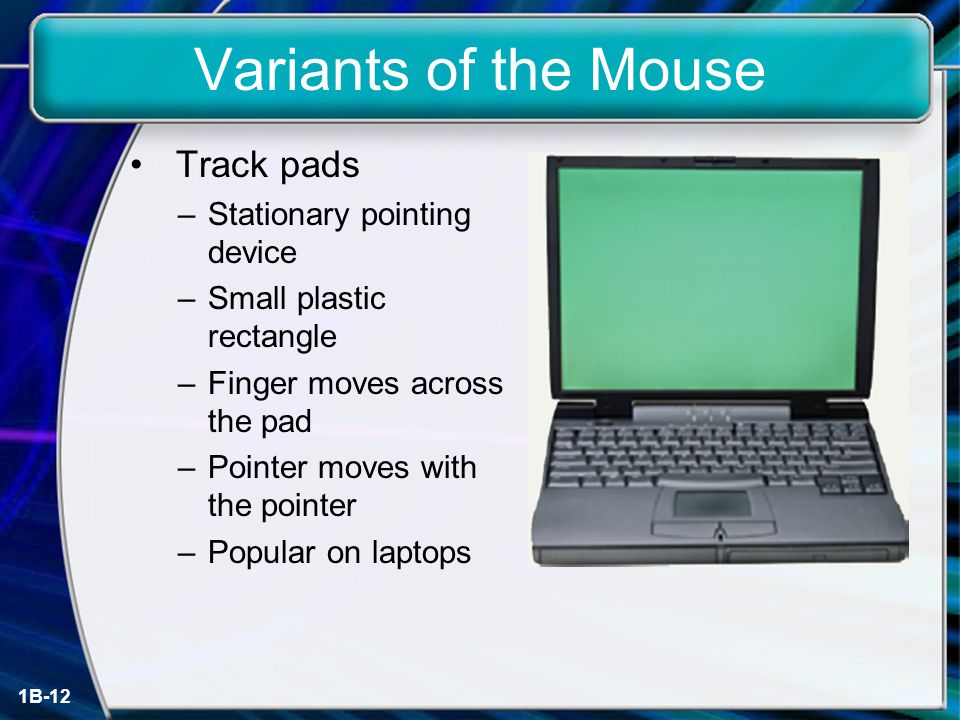 Variants of the Mouse

• Track pads
– Stationary pointing device
– Small plastic rectangle
– Finger moves across the pad
– Pointer moves with the pointer
– Popular on laptops

1B-12